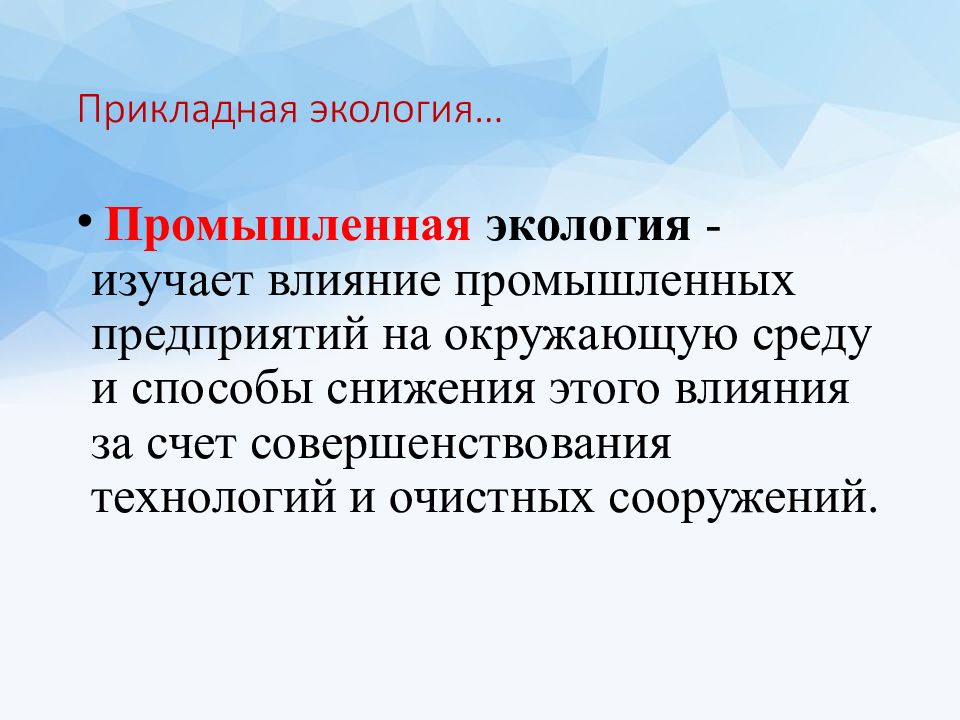 Прикладная экология…

• Промышленная экология - изучает влияние промышленных предприятий на окружающую среду и способы снижения этого влияния за счет совершенствования технологий и очистных сооружений.